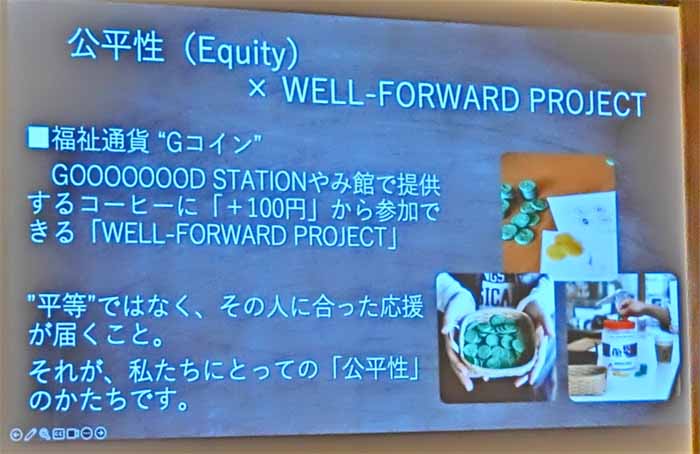 公平性（Equity）
× WELL-FORWARD PROJECT

■福祉通貨 “Gコイン”
GOOOOOOOD STATIONやみ館で提供するコーヒーに「+100円」から参加できる「WELL-FORWARD PROJECT」

”平等”ではなく、その人に合った応援が届くこと。
それが、私たちにとっての「公平性」のかたちです。